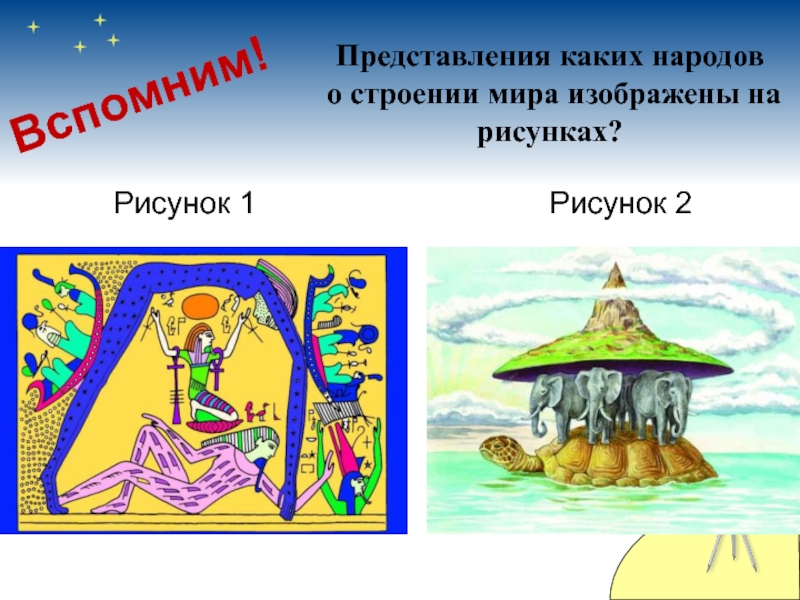 Вспомним!

Представления каких народов о строении мира изображены на рисунках?

Рисунок 1

Рисунок 2